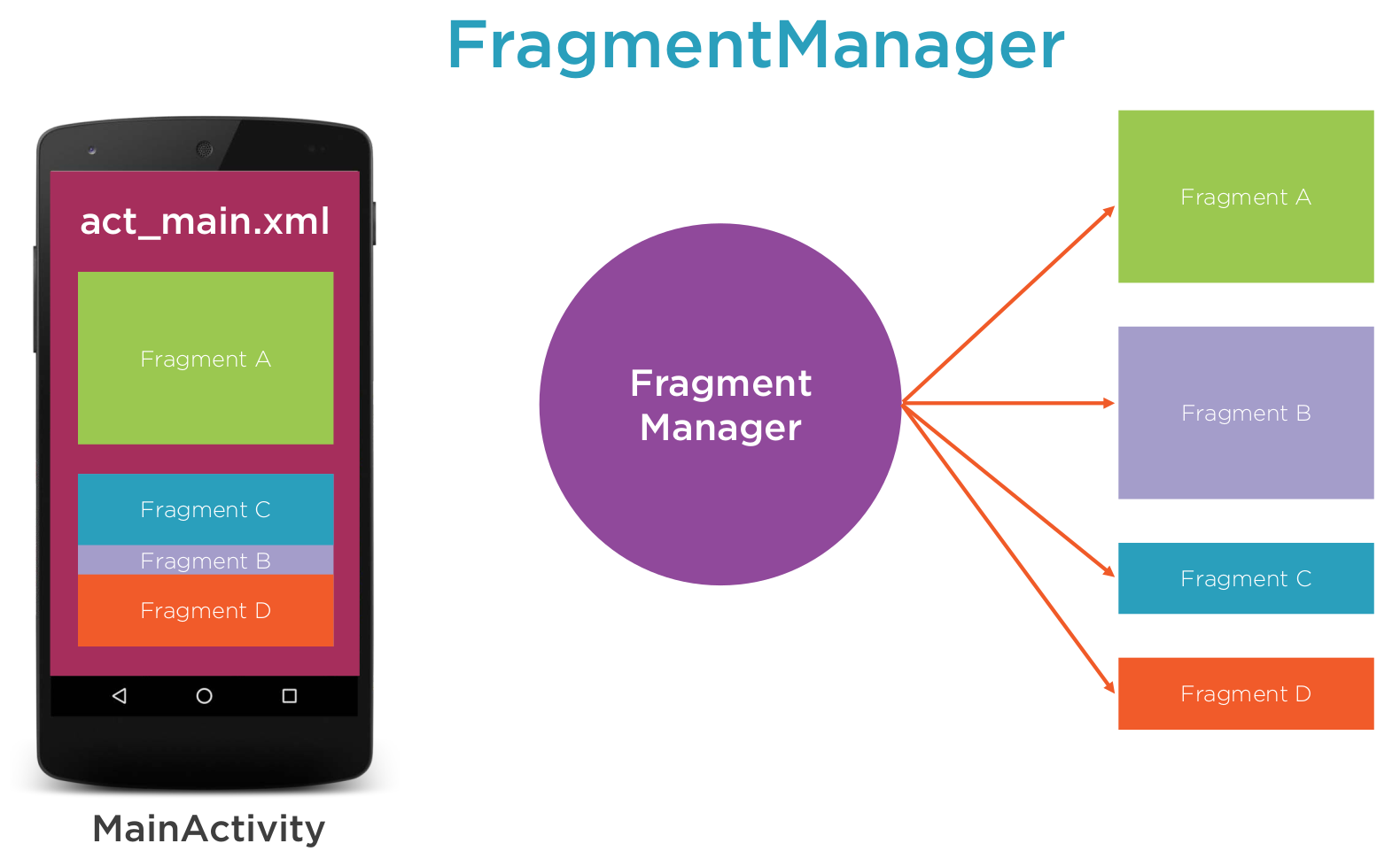 FragmentManager

act_main.xml

Fragment A

Fragment C

Fragment B

Fragment D

MainActivity

Fragment Manager

Fragment A

Fragment B

Fragment C

Fragment D